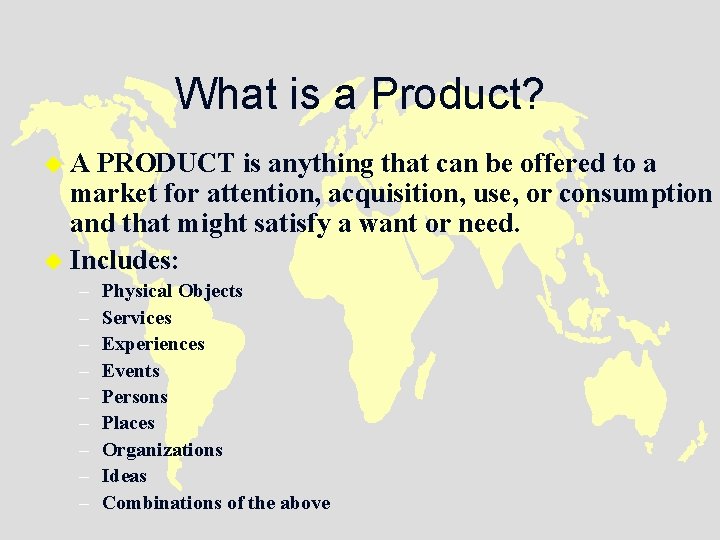 What is a Product?

A PRODUCT is anything that can be offered to a market for attention, acquisition, use, or consumption and that might satisfy a want or need.

Includes:

– Physical Objects
– Services
– Experiences
– Events
– Persons
– Places
– Organizations
– Ideas
– Combinations of the above